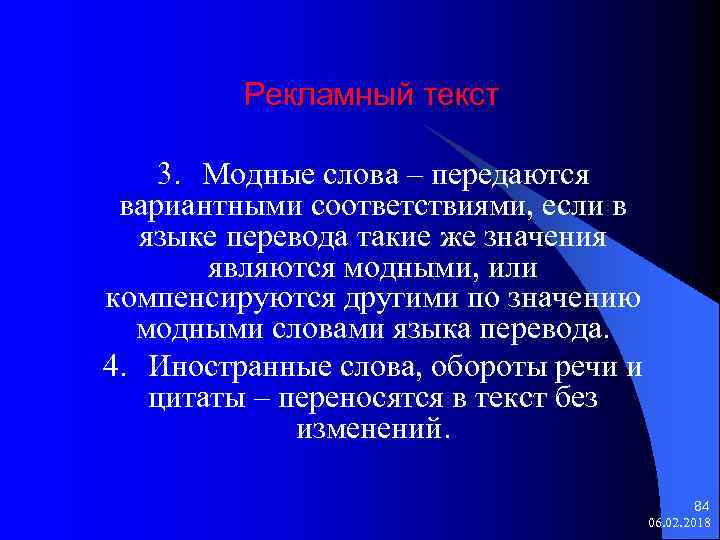 Рекламный текст

3. Модные слова – передаются вариантными соответствиями, если в языке перевода такие же значения являются модными, или компенсируются другими по значению модными словами языка перевода.

4. Иностранные слова, обороты речи и цитаты – переносятся в текст без изменений.

84
06.02.2018